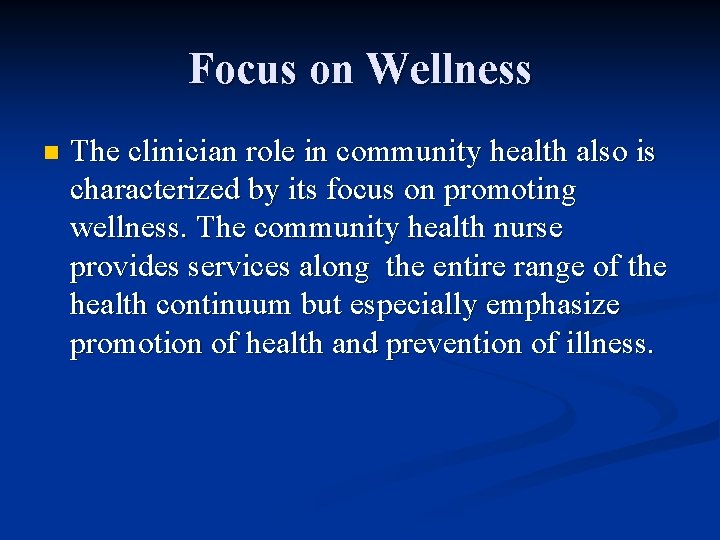 Focus on Wellness

• The clinician role in community health also is characterized by its focus on promoting wellness. The community health nurse provides services along the entire range of the health continuum but especially emphasize promotion of health and prevention of illness.